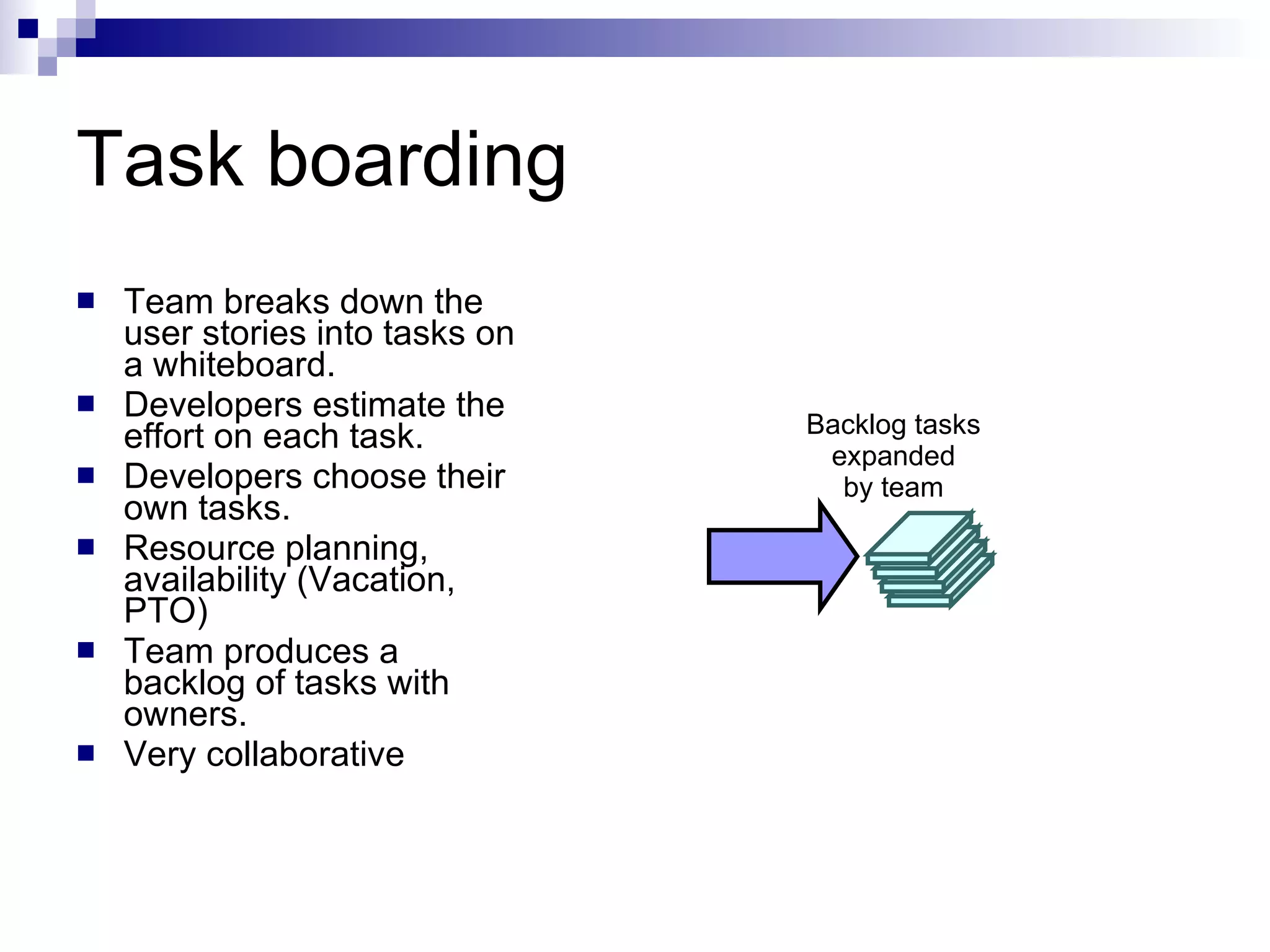 Task boarding

- Team breaks down the user stories into tasks on a whiteboard.
- Developers estimate the effort on each task.
- Developers choose their own tasks.
- Resource planning, availability (Vacation, PTO)
- Team produces a backlog of tasks with owners.
- Very collaborative

Backlog tasks expanded by team